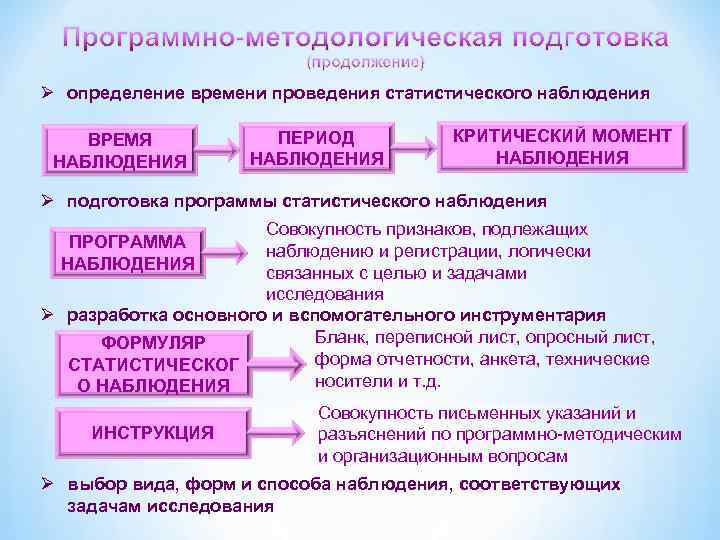 Программно-методологическая подготовка
(продолжение)

➢ определение времени проведения статистического наблюдения

ВРЕМЯ НАБЛЮДЕНИЯ

ПЕРИОД НАБЛЮДЕНИЯ

КРИТИЧЕСКИЙ МОМЕНТ НАБЛЮДЕНИЯ

➢ подготовка программы статистического наблюдения

ПРОГРАММА НАБЛЮДЕНИЯ

Совокупность признаков, подлежащих наблюдению и регистрации, логически связанных с целью и задачами исследования

➢ разработка основного и вспомогательного инструментария

ФОРМУЛЯР СТАТИСТИЧЕСКОГ О НАБЛЮДЕНИЯ

Бланк, переписной лист, опросный лист, форма отчетности, анкета, технические носители и т.д.

ИНСТРУКЦИЯ

Совокупность письменных указаний и разъяснений по программно-методическим и организационным вопросам

➢ выбор вида, форм и способа наблюдения, соответствующих задачам исследования